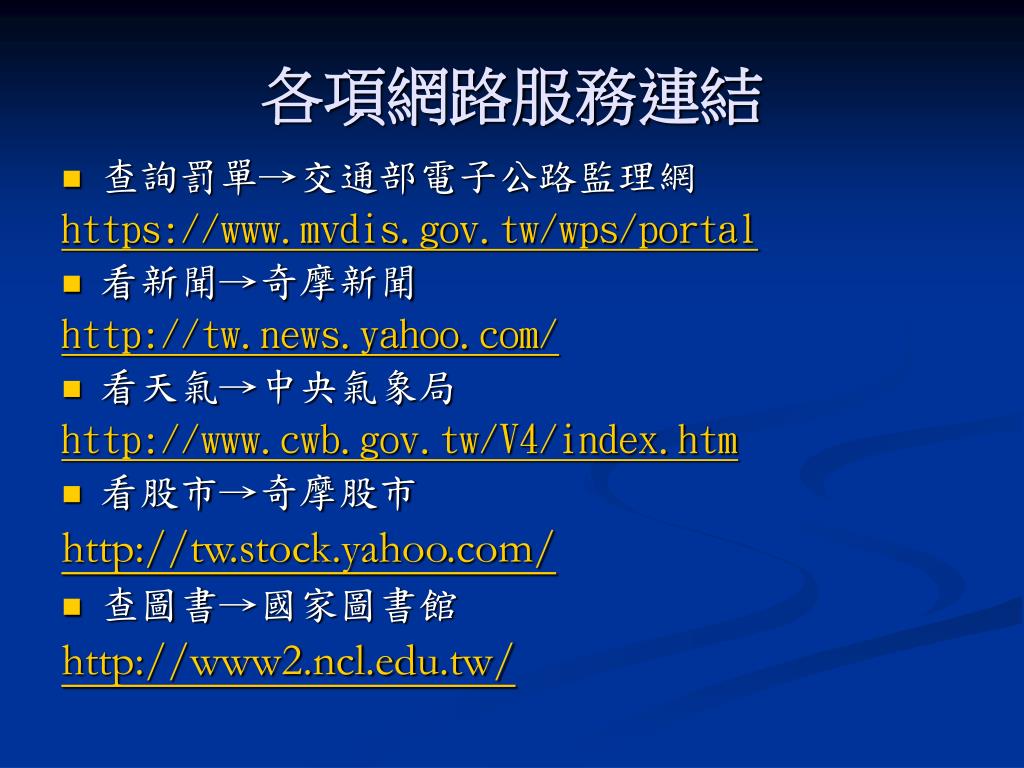 各項網路服務連結

■ 查詢罰單→交通部電子公路監理網
https://www.mvdis.gov.tw/wps/portal

■ 看新聞→奇摩新聞
http://tw.news.yahoo.com/

■ 看天氣→中央氣象局
http://www.cwb.gov.tw/V4/index.htm

■ 看股市→奇摩股市
http://tw.stock.yahoo.com/

■ 查圖書→國家圖書館
http://www2.ncl.edu.tw/